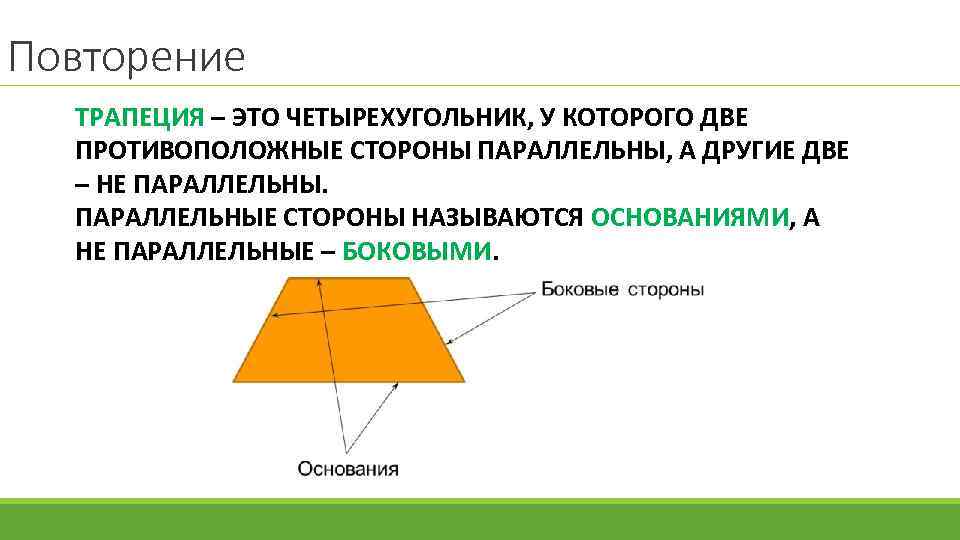 Повторение

ТРАПЕЦИЯ – ЭТО ЧЕТЫРЕХУГОЛЬНИК, У КОТОРОГО ДВЕ ПРОТИВОПОЛОЖНЫЕ СТОРОНЫ ПАРАЛЛЕЛЬНЫ, А ДРУГИЕ ДВЕ – НЕ ПАРАЛЛЕЛЬНЫ.
ПАРАЛЛЕЛЬНЫЕ СТОРОНЫ НАЗЫВАЮТСЯ ОСНОВАНИЯМИ, А НЕ ПАРАЛЛЕЛЬНЫЕ – БОКОВЫМИ.

Боковые стороны

Основания